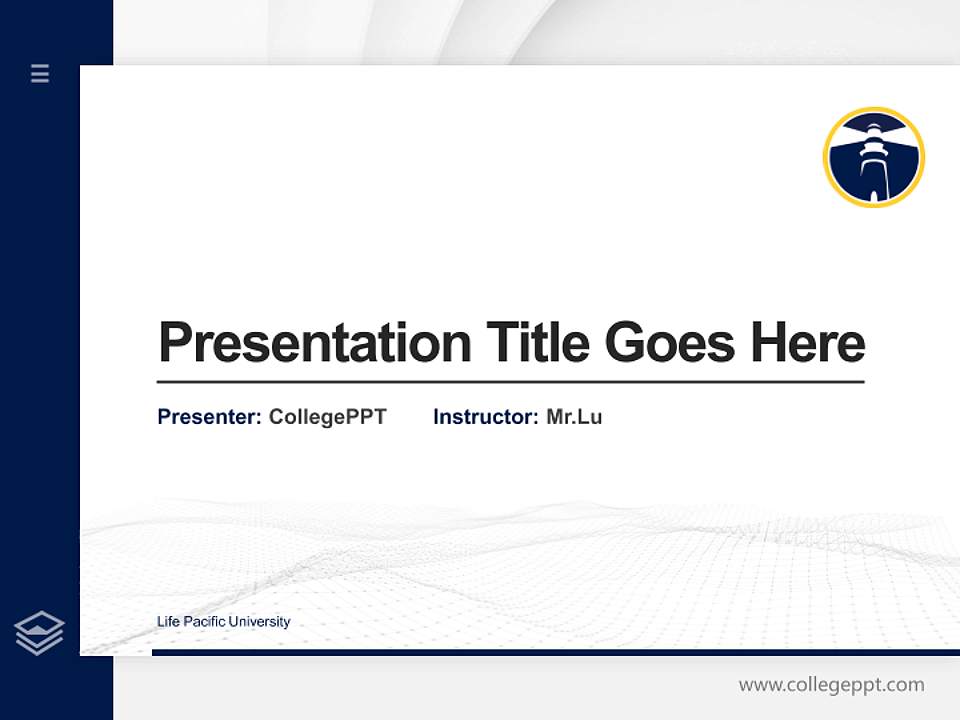 Presentation Title Goes Here

Presenter: CollegePPT Instructor: Mr.Lu

Life Pacific University

www.collegeppt.com